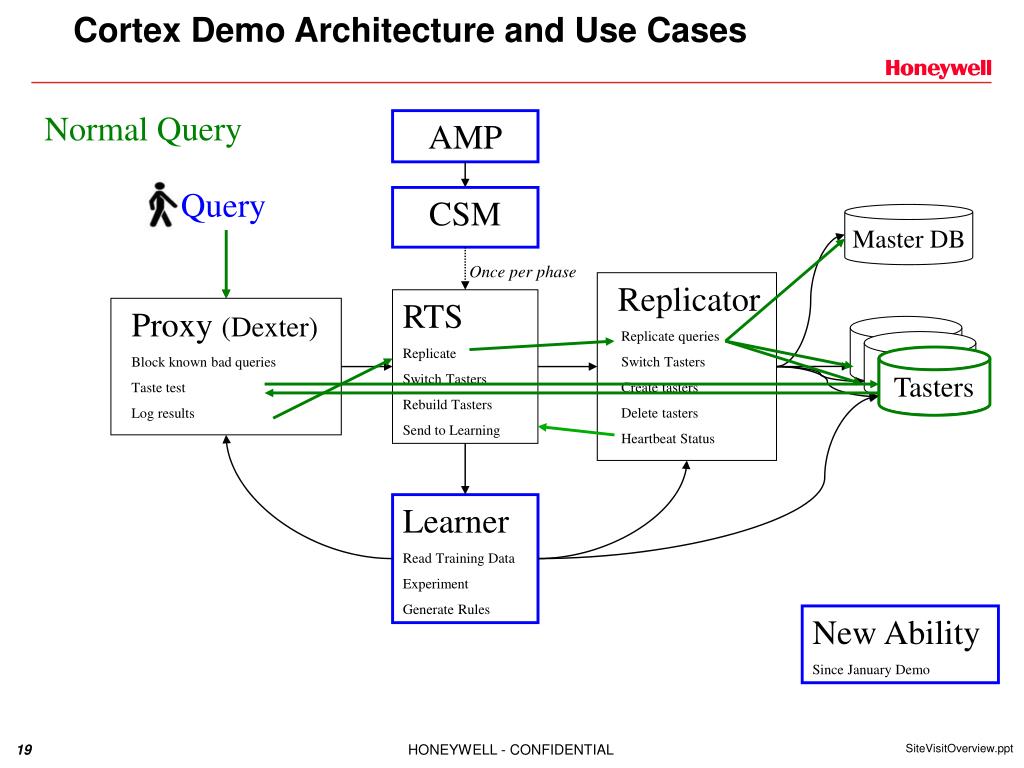 Cortex Demo Architecture and Use Cases

Honeywell

Normal Query

Query

AMP

CSM

Once per phase

Master DB

Proxy (Dexter)
Block known bad queries
Taste test
Log results

RTS
Replicate
Switch Tasters
Rebuild Tasters
Send to Learning

Replicator
Replicate queries
Switch Tasters
Create tasters
Delete tasters
Heartbeat Status

Tasters

Learner
Read Training Data
Experiment
Generate Rules

New Ability
Since January Demo

19

HONEYWELL - CONFIDENTIAL

SiteVisitOverview.ppt